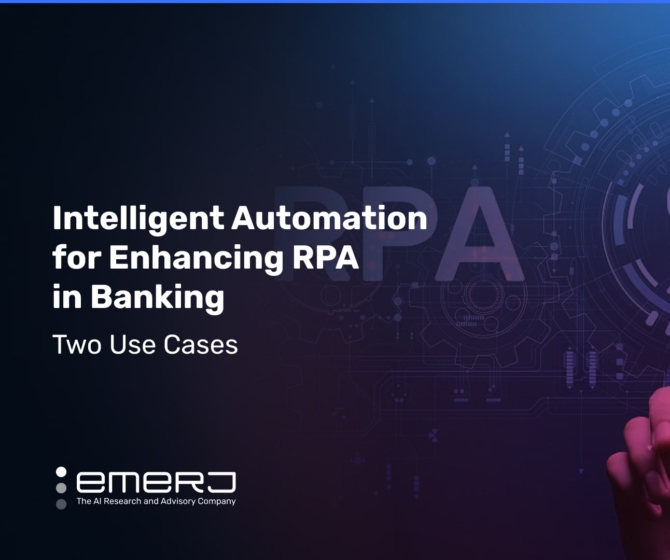 RPA

Intelligent Automation for Enhancing RPA in Banking

Two Use Cases

emerj
The AI Research and Advisory Company